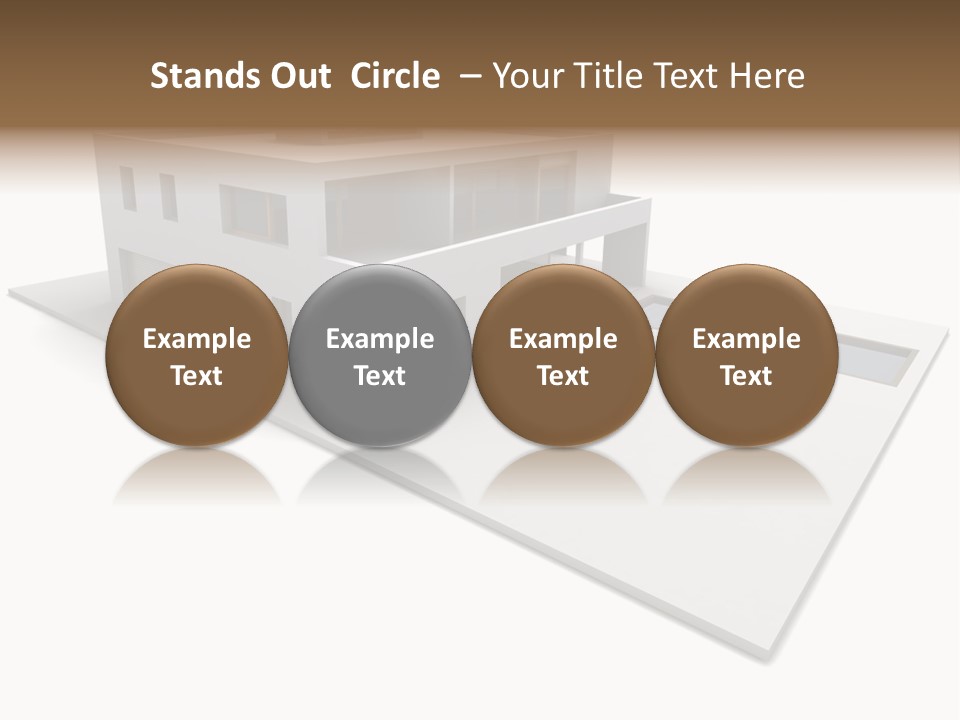 Stands Out Circle – Your Title Text Here

Example Text

Example Text

Example Text

Example Text